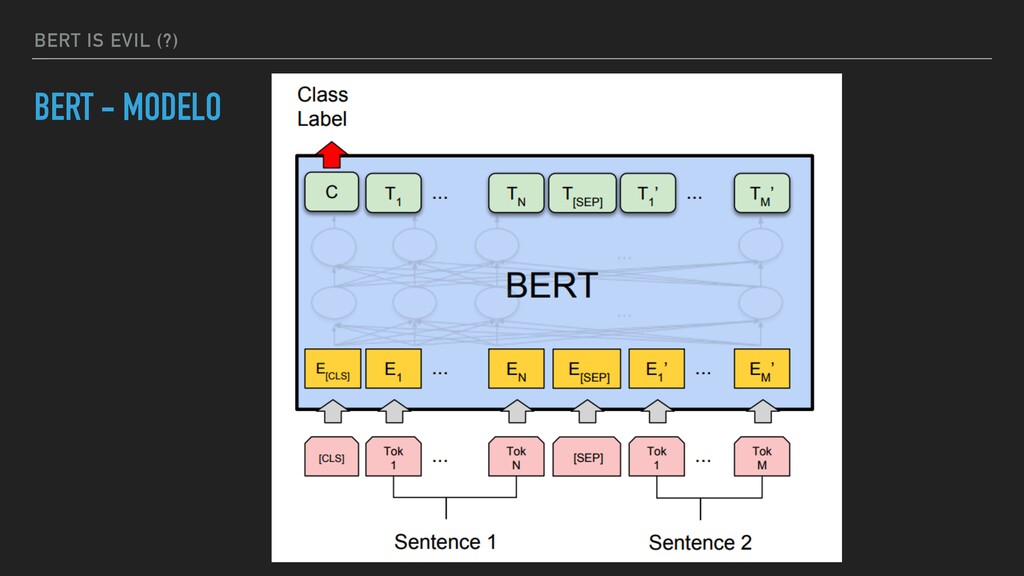 BERT IS EVIL (?)

BERT - MODELO

Class Label

C $T_1$ ... $T_N$ $T_{[SEP]}$ $T_1'$ ... $T_M'$

BERT

$E_{[CLS]}$ $E_1$ ... $E_N$ $E_{[SEP]}$ $E_1'$ ... $E_M'$

[CLS] Tok 1 ... Tok N [SEP] Tok 1 ... Tok M

Sentence 1 Sentence 2